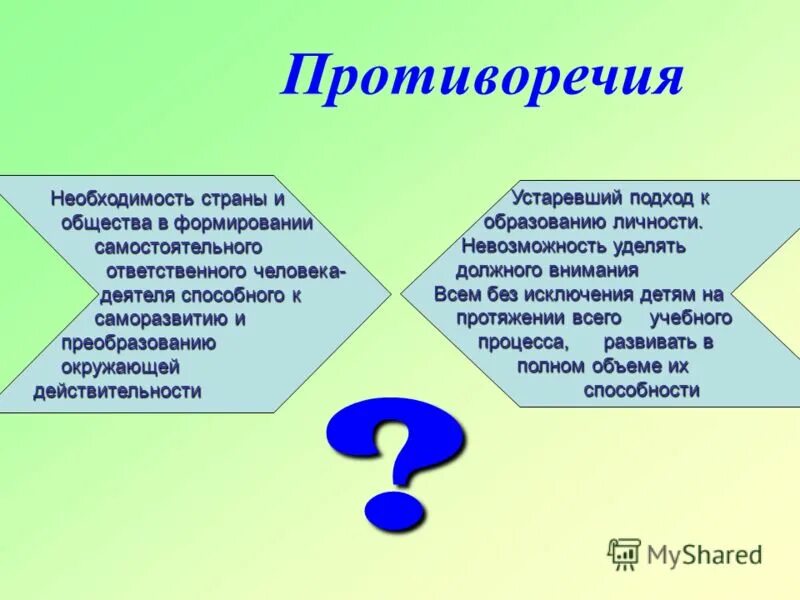 Противоречия

Необходимость страны и общества в формировании самостоятельного ответственного человека-деятеля способного к саморазвитию и преобразованию окружающей действительности

Устаревший подход к образованию личности. Невозможность уделять должного внимания Всем без исключения детям на протяжении всего учебного процесса, развивать в полном объеме их способности

?

MyShared